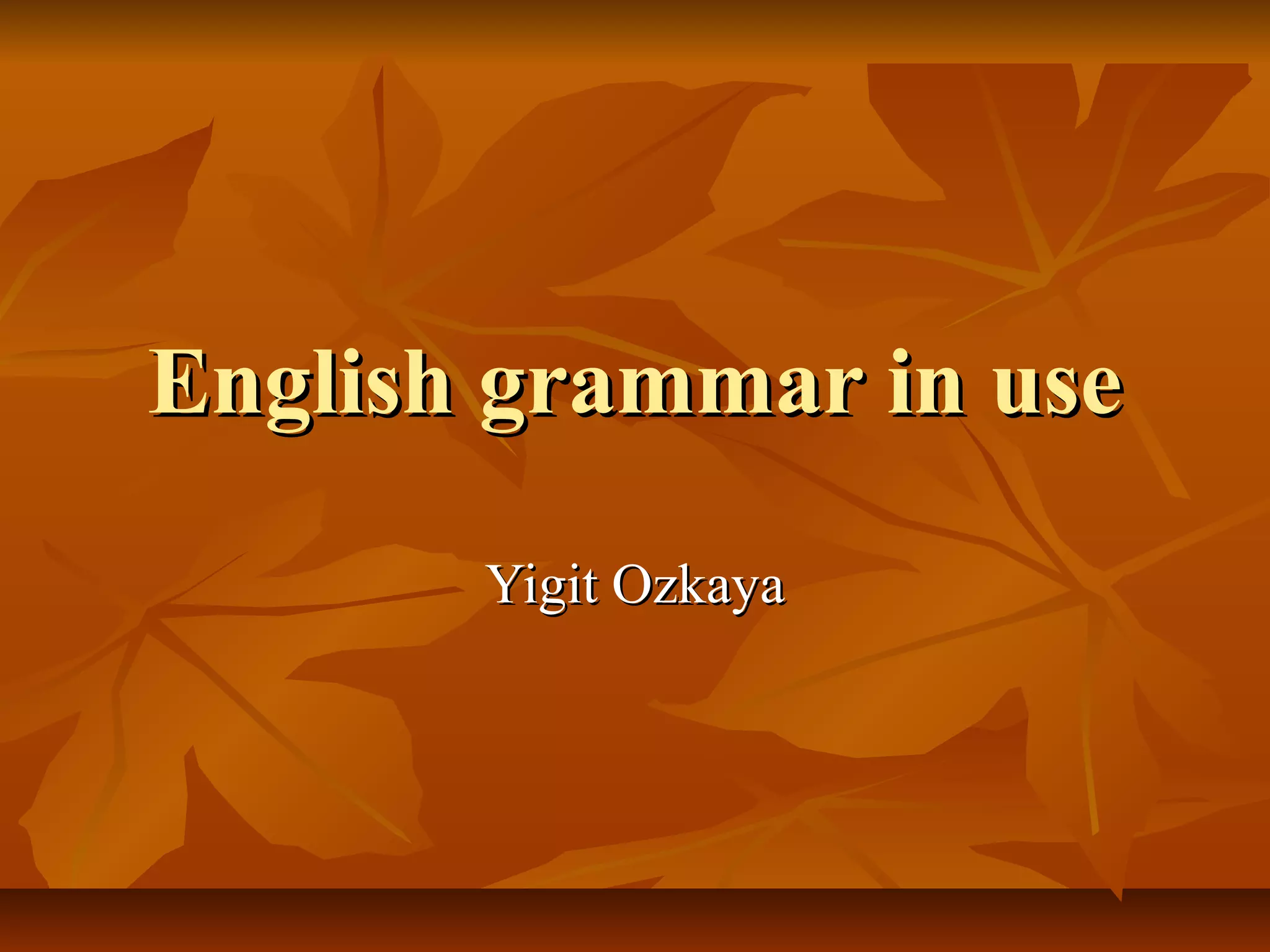 English grammar in use

Yigit Ozkaya